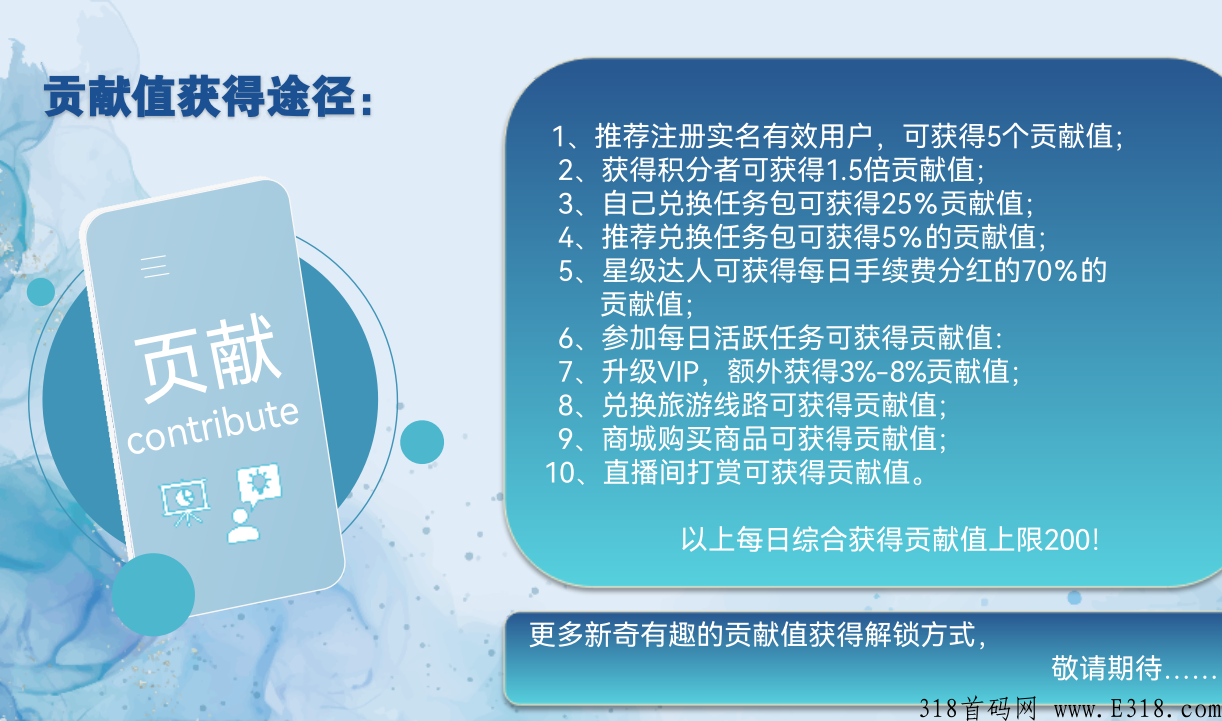 贡献值获得途径：

贡献
contribute

1、推荐注册实名有效用户，可获得5个贡献值；
2、获得积分者可获得1.5倍贡献值；
3、自己兑换任务包可获得25%贡献值；
4、推荐兑换任务包可获得5%的贡献值；
5、星级达人可获得每日手续费分红的70%的贡献值；
6、参加每日活跃任务可获得贡献值：
7、升级VIP，额外获得3%-8%贡献值；
8、兑换旅游线路可获得贡献值；
9、商城购买商品可获得贡献值；
10、直播间打赏可获得贡献值。

以上每日综合获得贡献值上限200!

更多新奇有趣的贡献值获得解锁方式，
敬请期待……

318首码网 www.E318.com